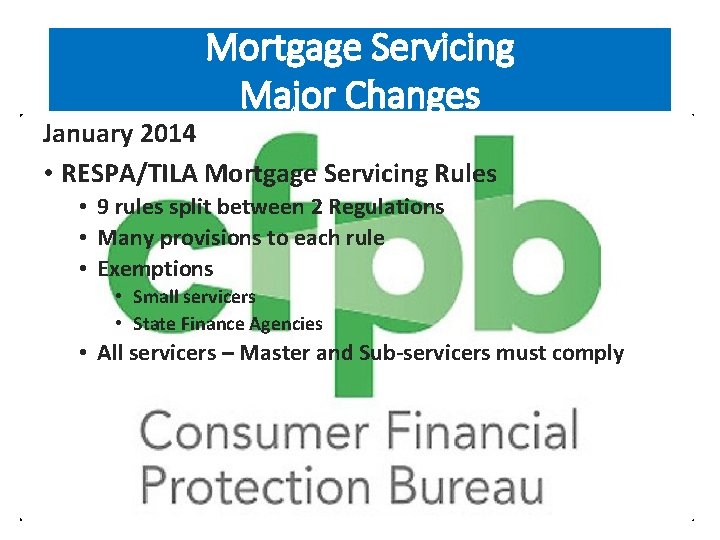 Mortgage Servicing
Major Changes

January 2014

• RESPA/TILA Mortgage Servicing Rules
  • 9 rules split between 2 Regulations
  • Many provisions to each rule
  • Exemptions
    • Small servicers
    • State Finance Agencies
  • All servicers – Master and Sub-servicers must comply

cfpb

Consumer Financial
Protection Bureau